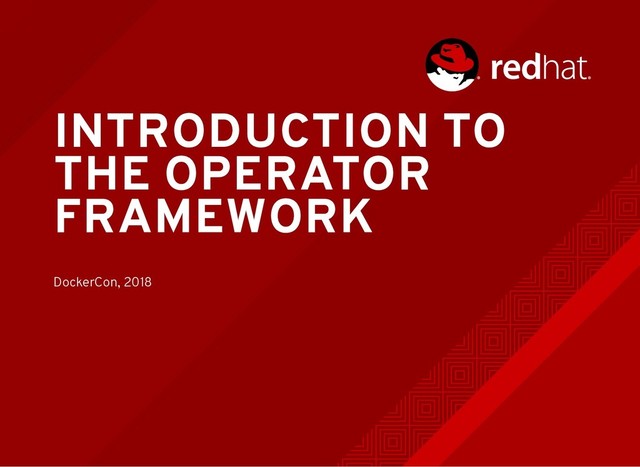 redhat.

INTRODUCTION TO THE OPERATOR FRAMEWORK

DockerCon, 2018